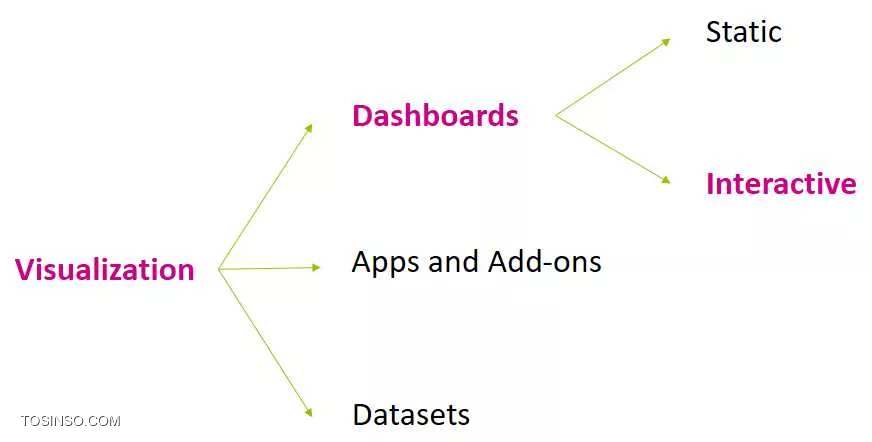 Visualization

Dashboards

Static

Interactive

Apps and Add-ons

Datasets

TOSINSO.COM